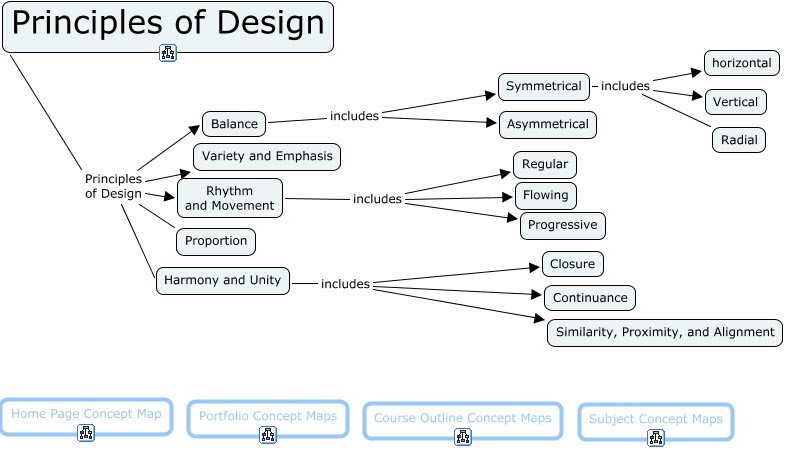 Principles of Design

Principles of Design

Balance

includes

Symmetrical

includes

horizontal

Vertical

Radial

Asymmetrical

Variety and Emphasis

Rhythm and Movement

includes

Regular

Flowing

Progressive

Proportion

Harmony and Unity

includes

Closure

Continuance

Similarity, Proximity, and Alignment

Home Page Concept Map

Portfolio Concept Maps

Course Outline Concept Maps

Subject Concept Maps